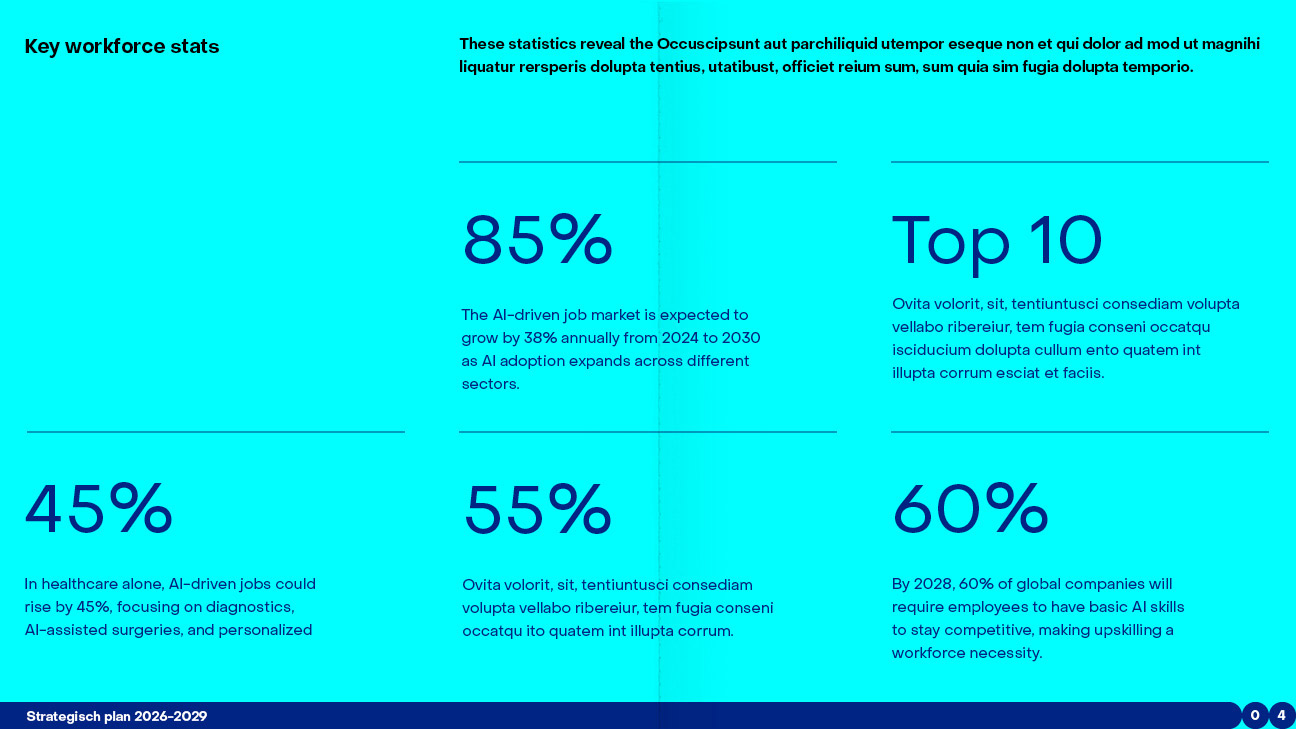 Key workforce stats

These statistics reveal the Occuscipsunt aut parchiliquid utempor eseque non et qui dolor ad mod ut magnihi liquatur rersperis dolupta tentius, utatibust, officiet reium sum, sum quia sim fugia dolupta temporio.

85%

The AI-driven job market is expected to grow by 38% annually from 2024 to 2030 as AI adoption expands across different sectors.

Top 10

Ovita volorit, sit, tentiuntusci consediam volupta vellabo ribereiur, tem fugia conseni occatqu isciducium dolupta cullum ento quatem int illupta corrum esciat et faciis.

45%

In healthcare alone, AI-driven jobs could rise by 45%, focusing on diagnostics, AI-assisted surgeries, and personalized

55%

Ovita volorit, sit, tentiuntusci consediam volupta vellabo ribereiur, tem fugia conseni occatqu ito quatem int illupta corrum.

60%

By 2028, 60% of global companies will require employees to have basic AI skills to stay competitive, making upskilling a workforce necessity.

Strategisch plan 2026-2029

0 4